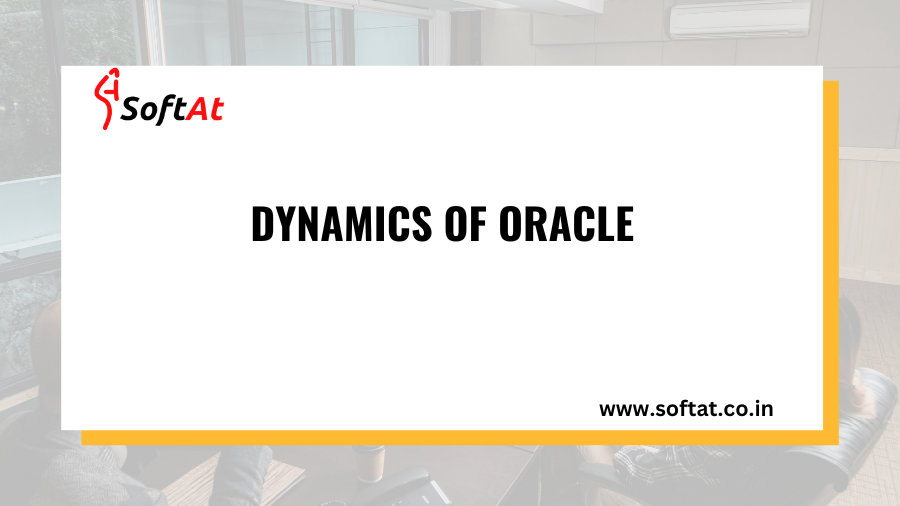 SoftAt

DYNAMICS OF ORACLE

www.softat.co.in